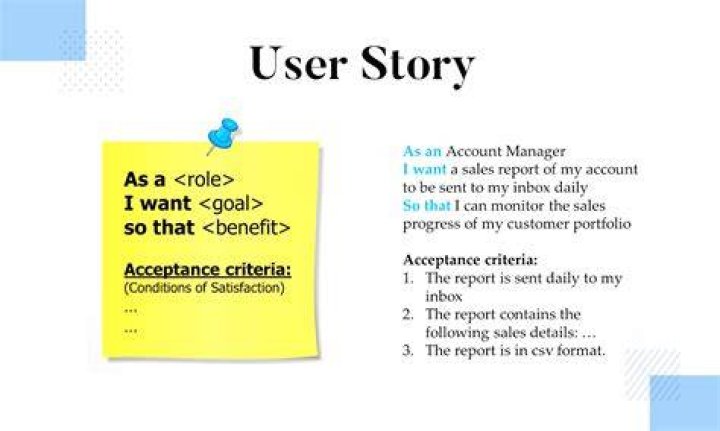 User Story

As a <role>
I want <goal>
so that <benefit>

Acceptance criteria:
(Conditions of Satisfaction)
...
...

As an Account Manager
I want a sales report of my account to be sent to my inbox daily
So that I can monitor the sales progress of my customer portfolio

Acceptance criteria:
1. The report is sent daily to my inbox
2. The report contains the following sales details: ...
3. The report is in csv format.